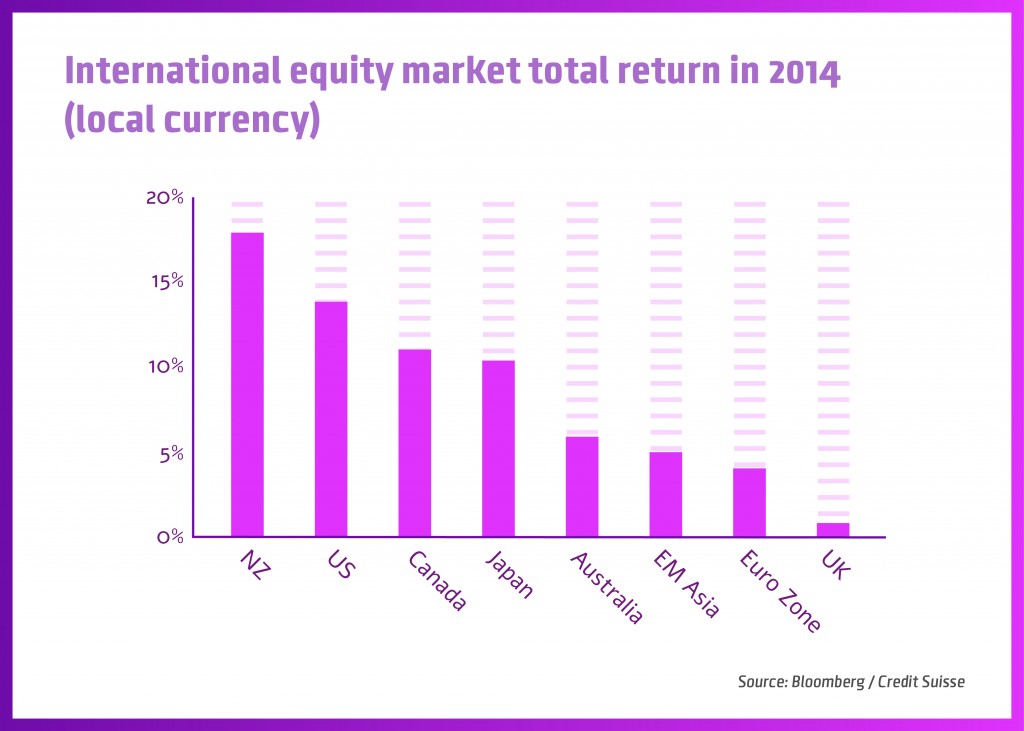 International equity market total return in 2014 (local currency)

20%
15%
10%
5%
0%

NZ
US
Canada
Japan
Australia
EM Asia
Euro Zone
UK

Source: Bloomberg / Credit Suisse